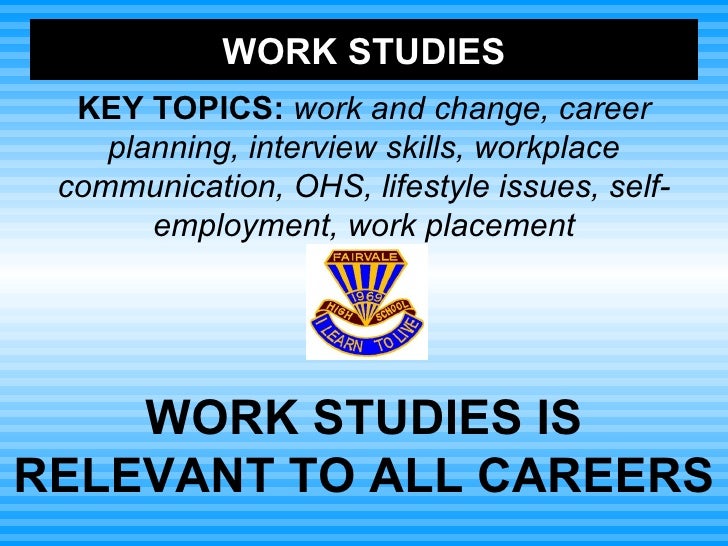 WORK STUDIES

KEY TOPICS: work and change, career planning, interview skills, workplace communication, OHS, lifestyle issues, self-employment, work placement

FAIRVALE
1969
HIGH SCHOOL
I LEARN TO LIVE

WORK STUDIES IS RELEVANT TO ALL CAREERS